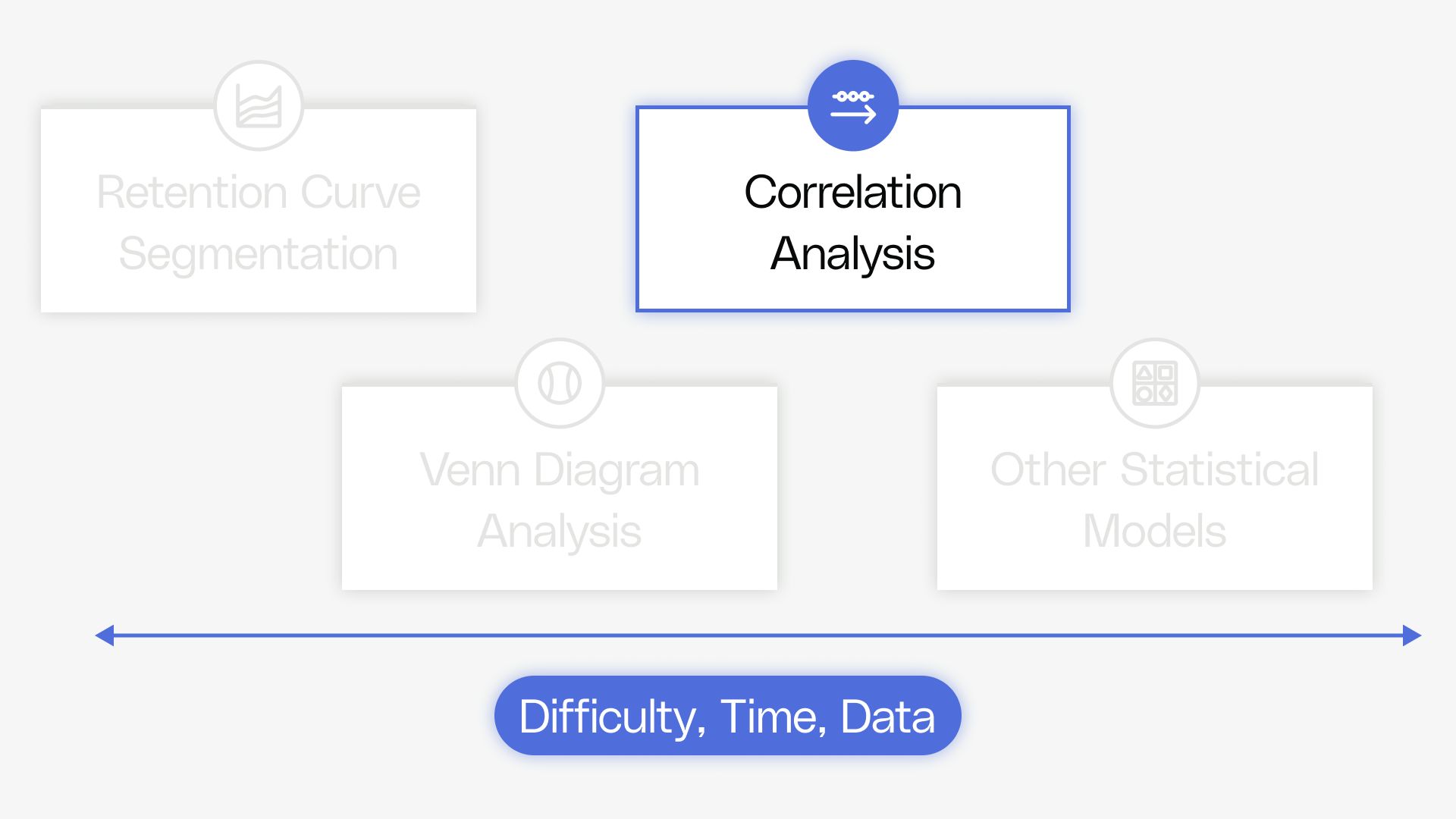 Retention Curve Segmentation

Correlation Analysis

Venn Diagram Analysis

Other Statistical Models

Difficulty, Time, Data